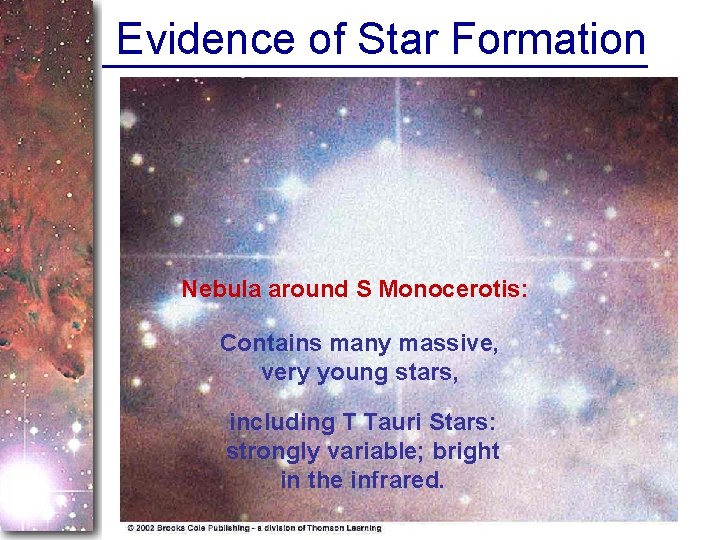 Evidence of Star Formation

Nebula around S Monocerotis:

Contains many massive, very young stars,

including T Tauri Stars: strongly variable; bright in the infrared.

© 2002 Brooks Cole Publishing - a division of Thomson Learning